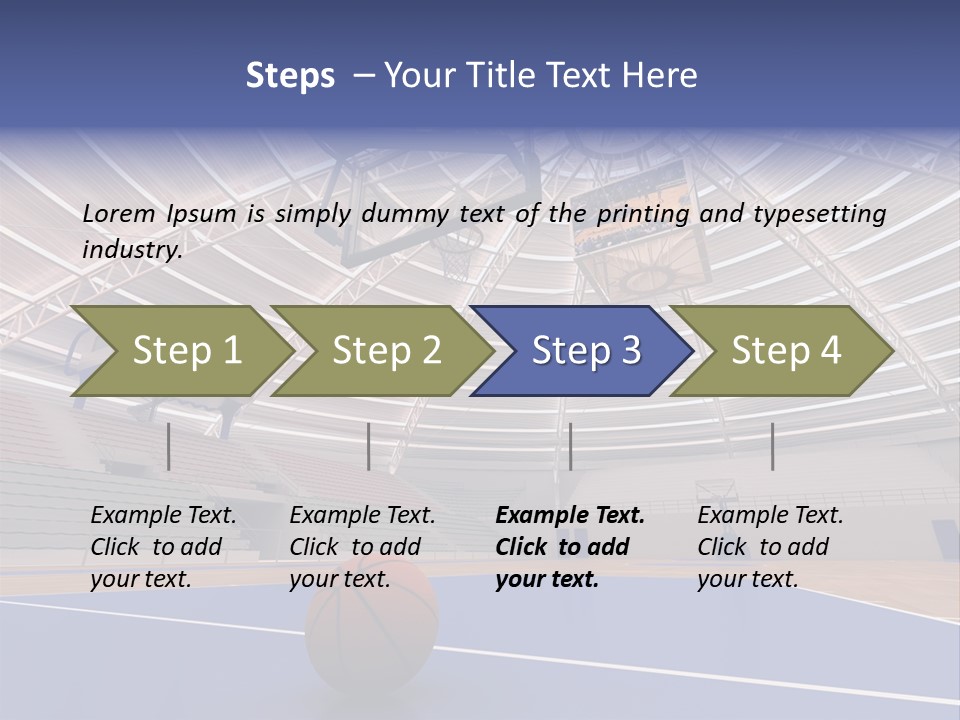 Steps – Your Title Text Here

Lorem Ipsum is simply dummy text of the printing and typesetting industry.

Step 1

Step 2

Step 3

Step 4

Example Text. Click to add your text.

Example Text. Click to add your text.

Example Text. Click to add your text.

Example Text. Click to add your text.